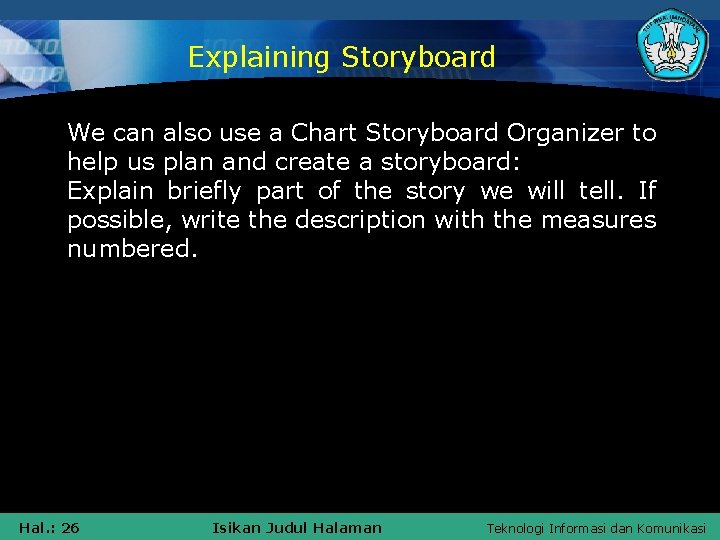 Explaining Storyboard

We can also use a Chart Storyboard Organizer to help us plan and create a storyboard:
Explain briefly part of the story we will tell. If possible, write the description with the measures numbered.

Hal.: 26
Isikan Judul Halaman
Teknologi Informasi dan Komunikasi